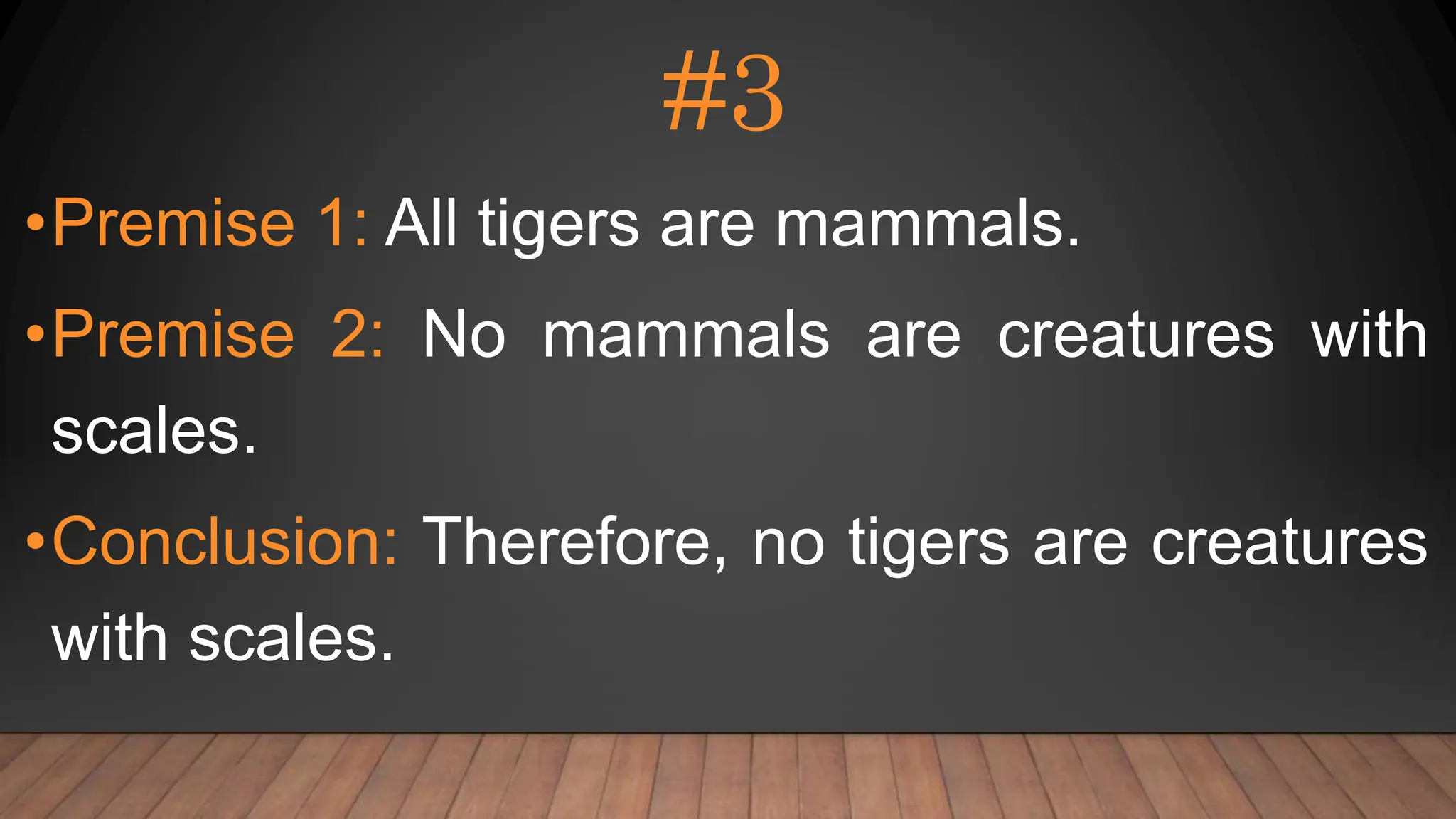 #3

•Premise 1: All tigers are mammals.

•Premise 2: No mammals are creatures with scales.

•Conclusion: Therefore, no tigers are creatures with scales.